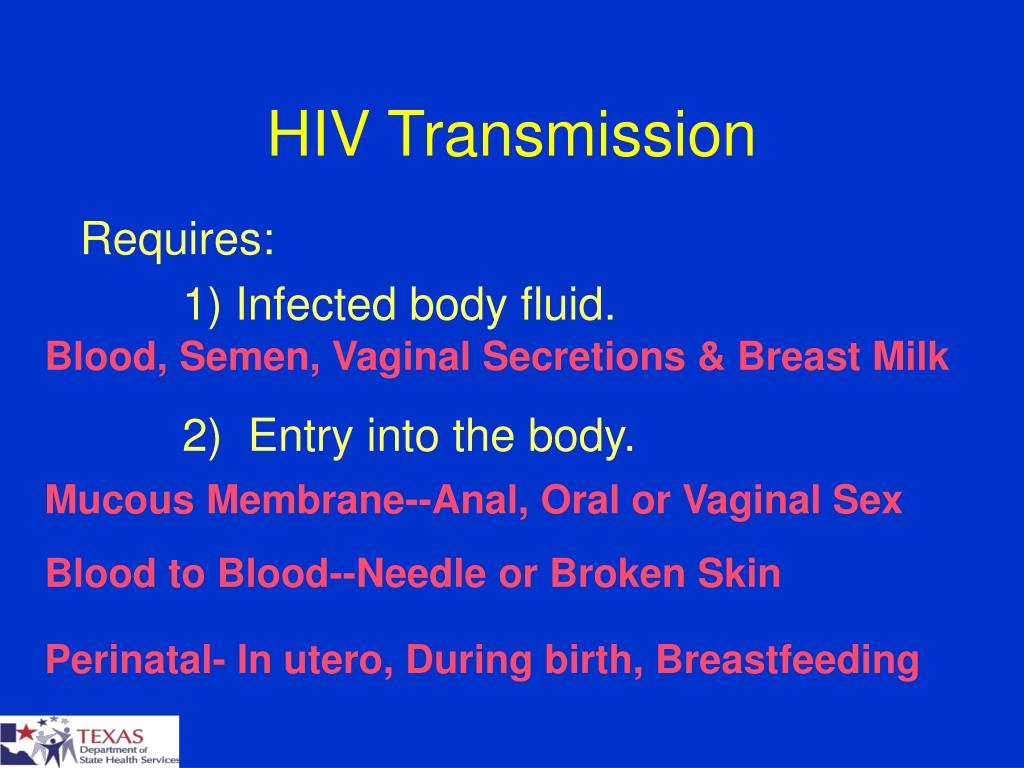 HIV Transmission

Requires:

1) Infected body fluid.

Blood, Semen, Vaginal Secretions & Breast Milk

2) Entry into the body.

Mucous Membrane--Anal, Oral or Vaginal Sex

Blood to Blood--Needle or Broken Skin

Perinatal- In utero, During birth, Breastfeeding

TEXAS
Department of
State Health Services